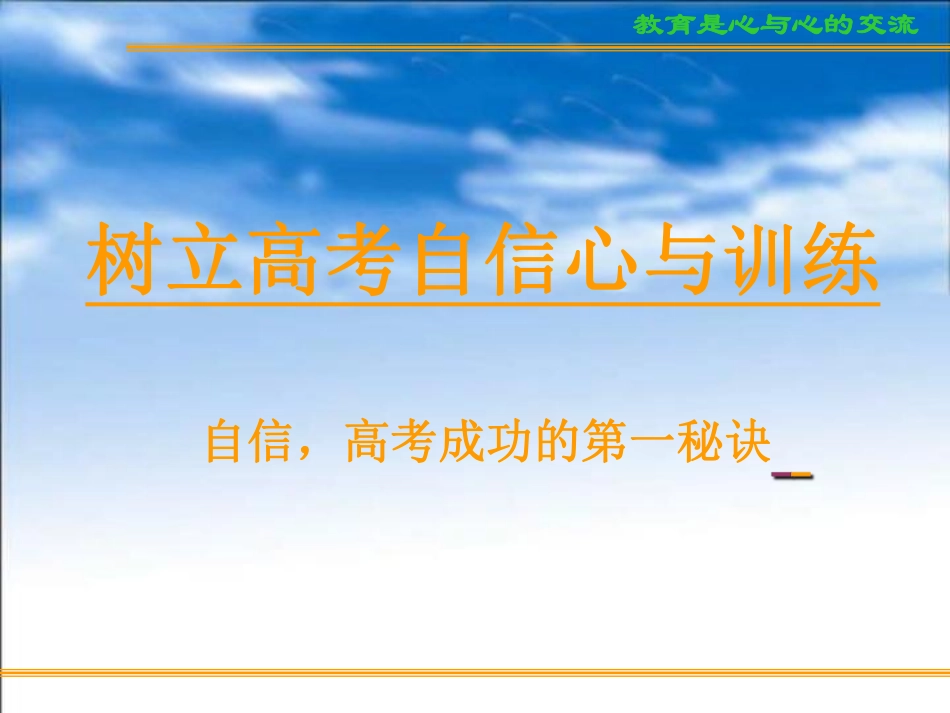 教育是心与心的交流

树立高考自信心与训练

自信，高考成功的第一秘诀